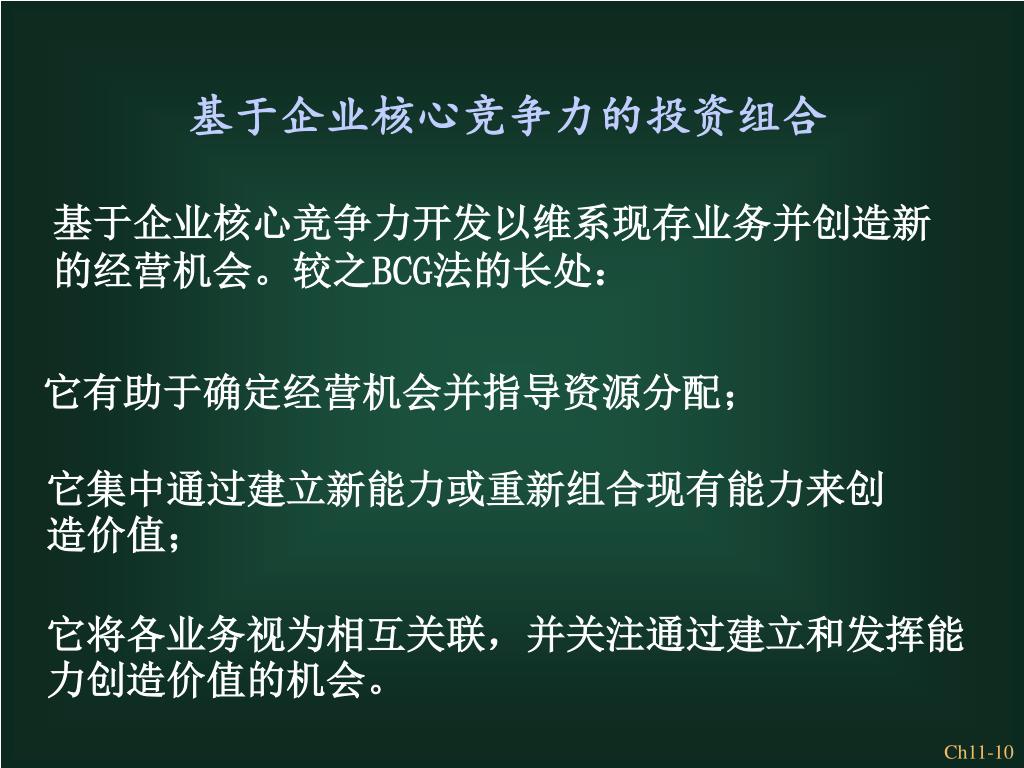 基于企业核心竞争力的投资组合

基于企业核心竞争力开发以维系现存业务并创造新的经营机会。较之BCG法的长处：

它有助于确定经营机会并指导资源分配；

它集中通过建立新能力或重新组合现有能力来创造价值；

它将各业务视为相互关联，并关注通过建立和发挥能力创造价值的机会。

Ch11-10